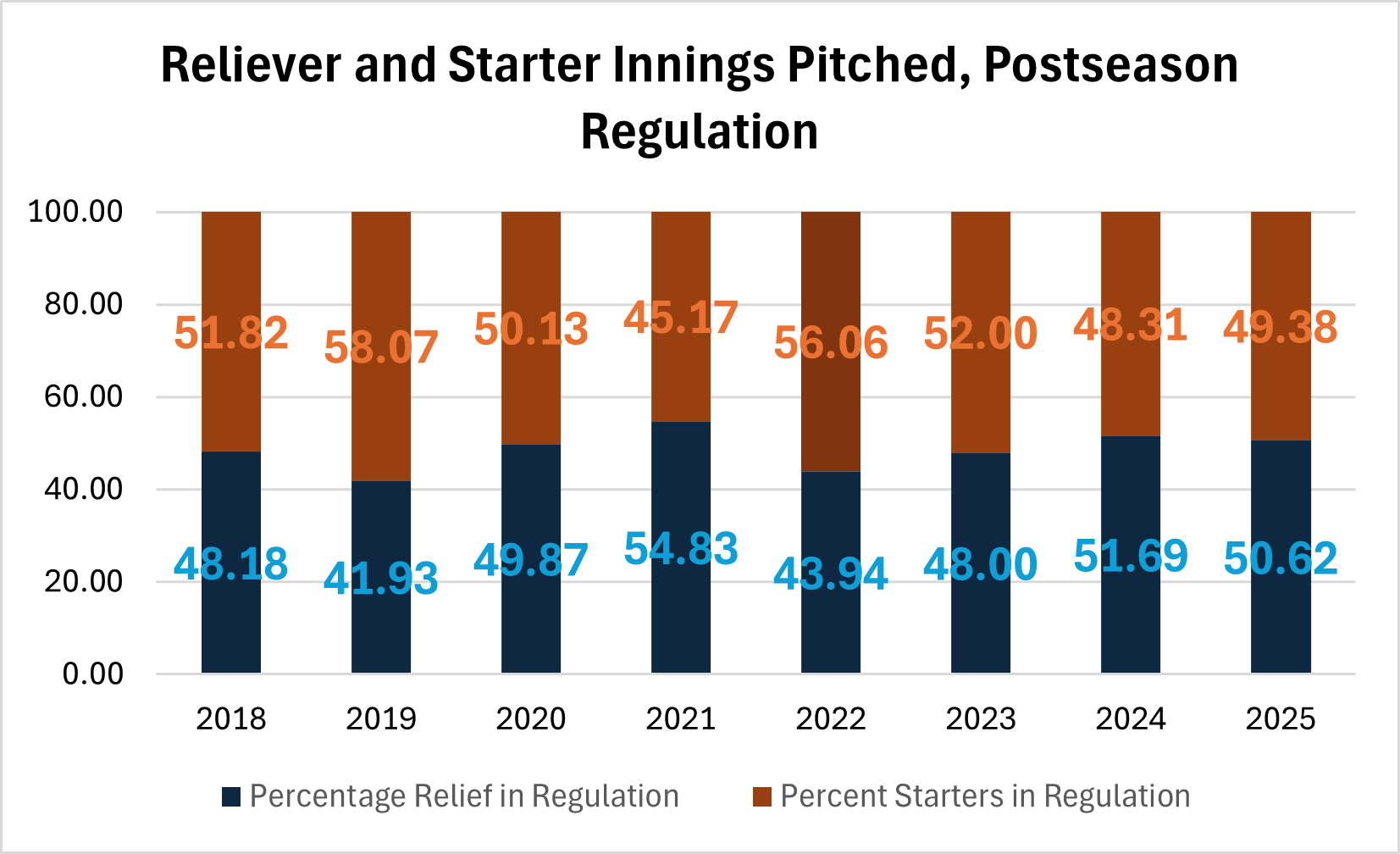 Reliever and Starter Innings Pitched, Postseason Regulation

100.00
80.00
60.00
40.00
20.00
0.00

51.82
58.07
50.13
45.17
56.06
52.00
48.31
49.38

48.18
41.93
49.87
54.83
43.94
48.00
51.69
50.62

2018
2019
2020
2021
2022
2023
2024
2025

Percentage Relief in Regulation
Percent Starters in Regulation